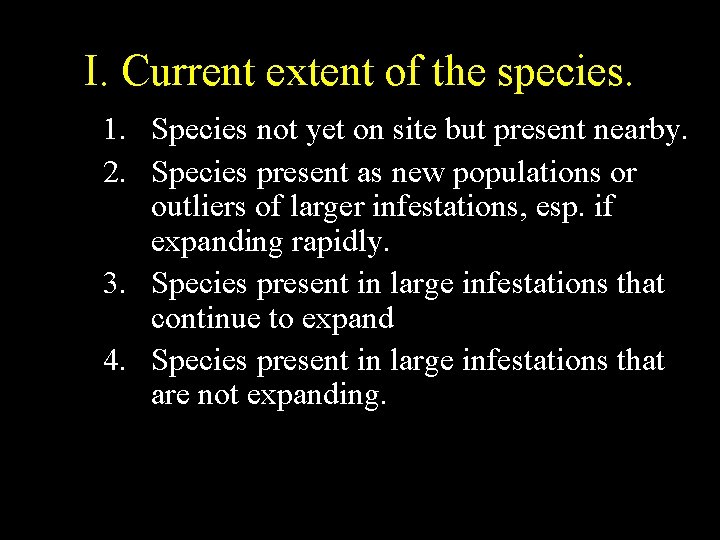 I. Current extent of the species.

1. Species not yet on site but present nearby.
2. Species present as new populations or outliers of larger infestations, esp. if expanding rapidly.
3. Species present in large infestations that continue to expand
4. Species present in large infestations that are not expanding.